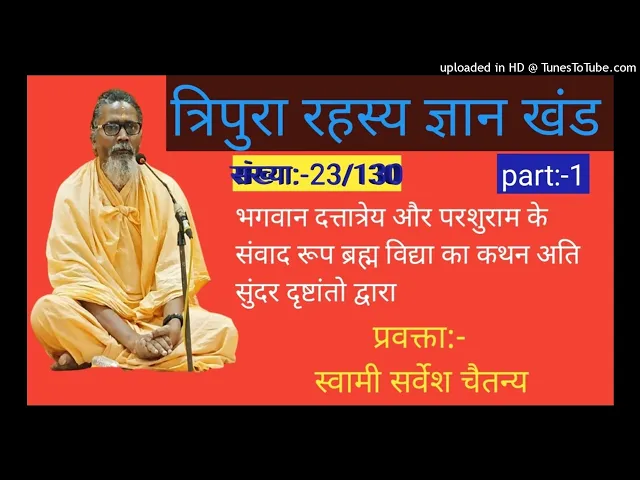 uploaded in HD @ TunesToTube.com

त्रिपुरा रहस्य ज्ञान खंड

संख्या:-23/130

part:-1

भगवान दत्तात्रेय और परशुराम के संवाद रूप ब्रह्म विद्या का कथन अति सुंदर दृष्टांतो द्वारा

प्रवक्ता:-
स्वामी सर्वेश चैतन्य